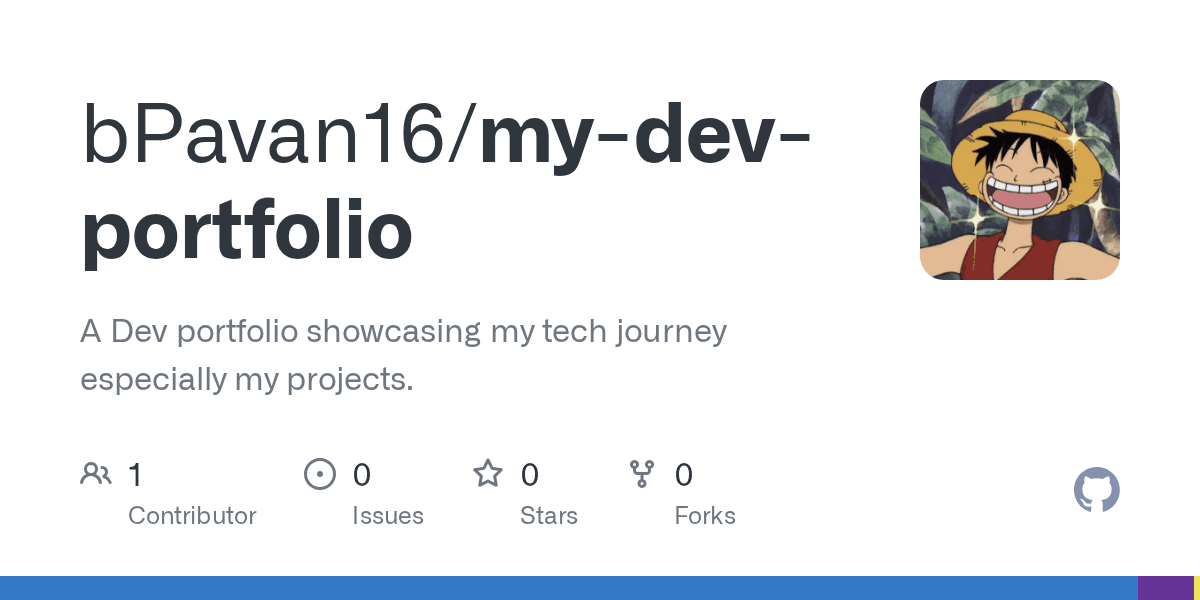 bPavan16/my-dev-portfolio

A Dev portfolio showcasing my tech journey especially my projects.

1 Contributor

0 Issues

0 Stars

0 Forks